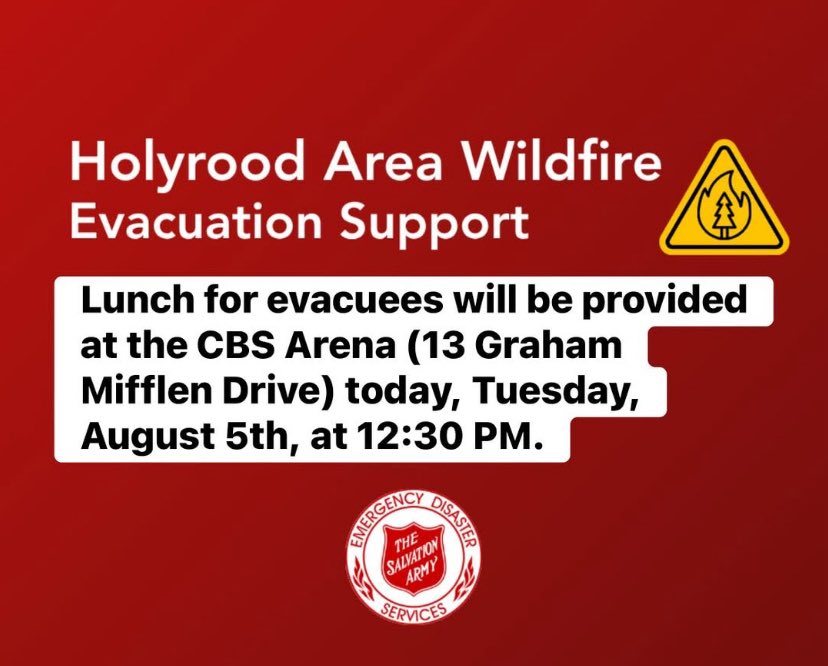 Holyrood Area Wildfire
Evacuation Support

Lunch for evacuees will be provided at the CBS Arena (13 Graham Mifflen Drive) today, Tuesday, August 5th, at 12:30 PM.

EMERGENCY DISASTER
THE SALVATION ARMY
SERVICES